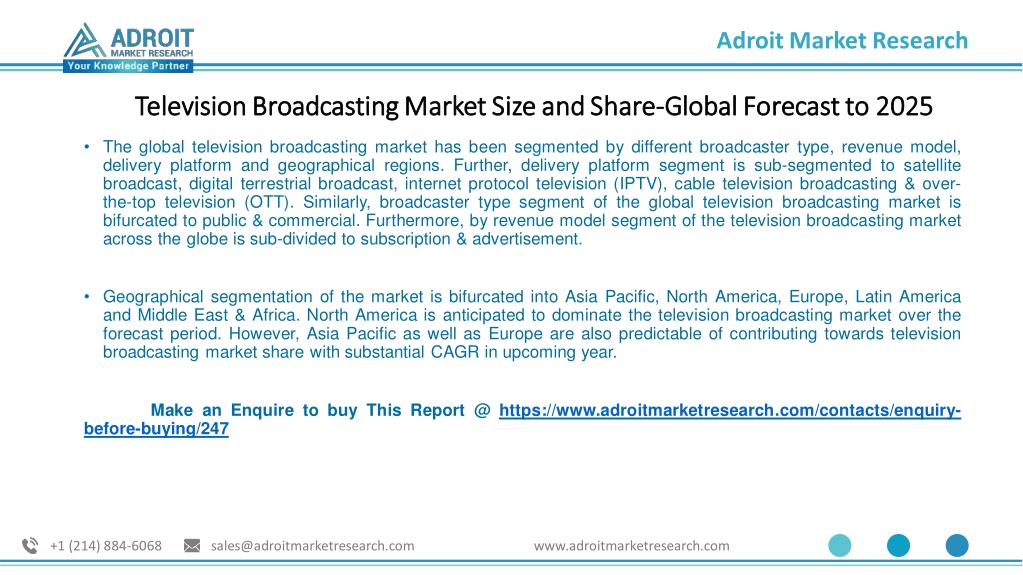 ADROIT
MARKET RESEARCH
Your Knowledge Partner

Adroit Market Research

Television Broadcasting Market Size and Share-Global Forecast to 2025

• The global television broadcasting market has been segmented by different broadcaster type, revenue model, delivery platform and geographical regions. Further, delivery platform segment is sub-segmented to satellite broadcast, digital terrestrial broadcast, internet protocol television (IPTV), cable television broadcasting & over-the-top television (OTT). Similarly, broadcaster type segment of the global television broadcasting market is bifurcated to public & commercial. Furthermore, by revenue model segment of the television broadcasting market across the globe is sub-divided to subscription & advertisement.

• Geographical segmentation of the market is bifurcated into Asia Pacific, North America, Europe, Latin America and Middle East & Africa. North America is anticipated to dominate the television broadcasting market over the forecast period. However, Asia Pacific as well as Europe are also predictable of contributing towards television broadcasting market share with substantial CAGR in upcoming year.

Make an Enquire to buy This Report @ https://www.adroitmarketresearch.com/contacts/enquiry-before-buying/247

+1 (214) 884-6068 sales@adroitmarketresearch.com www.adroitmarketresearch.com